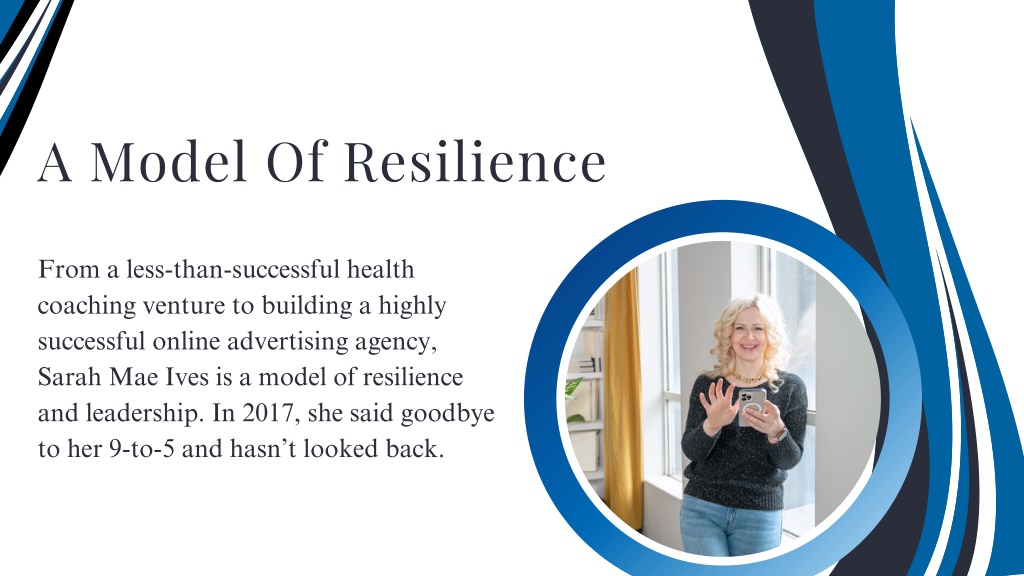 A Model Of Resilience

From a less-than-successful health coaching venture to building a highly successful online advertising agency, Sarah Mae Ives is a model of resilience and leadership. In 2017, she said goodbye to her 9-to-5 and hasn’t looked back.